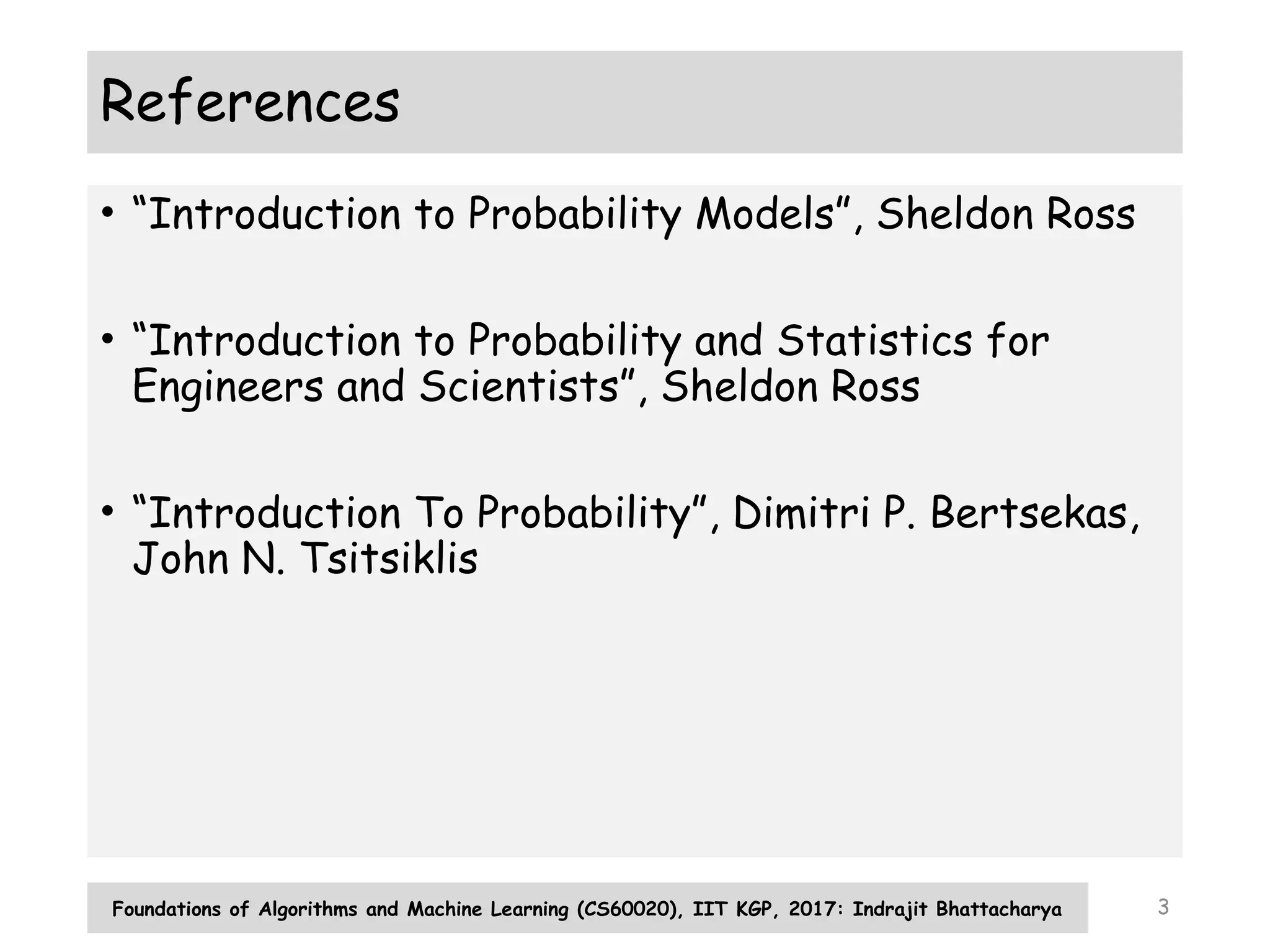 References

• “Introduction to Probability Models”, Sheldon Ross

• “Introduction to Probability and Statistics for Engineers and Scientists”, Sheldon Ross

• “Introduction To Probability”, Dimitri P. Bertsekas, John N. Tsitsiklis

Foundations of Algorithms and Machine Learning (CS60020), IIT KGP, 2017: Indrajit Bhattacharya

3